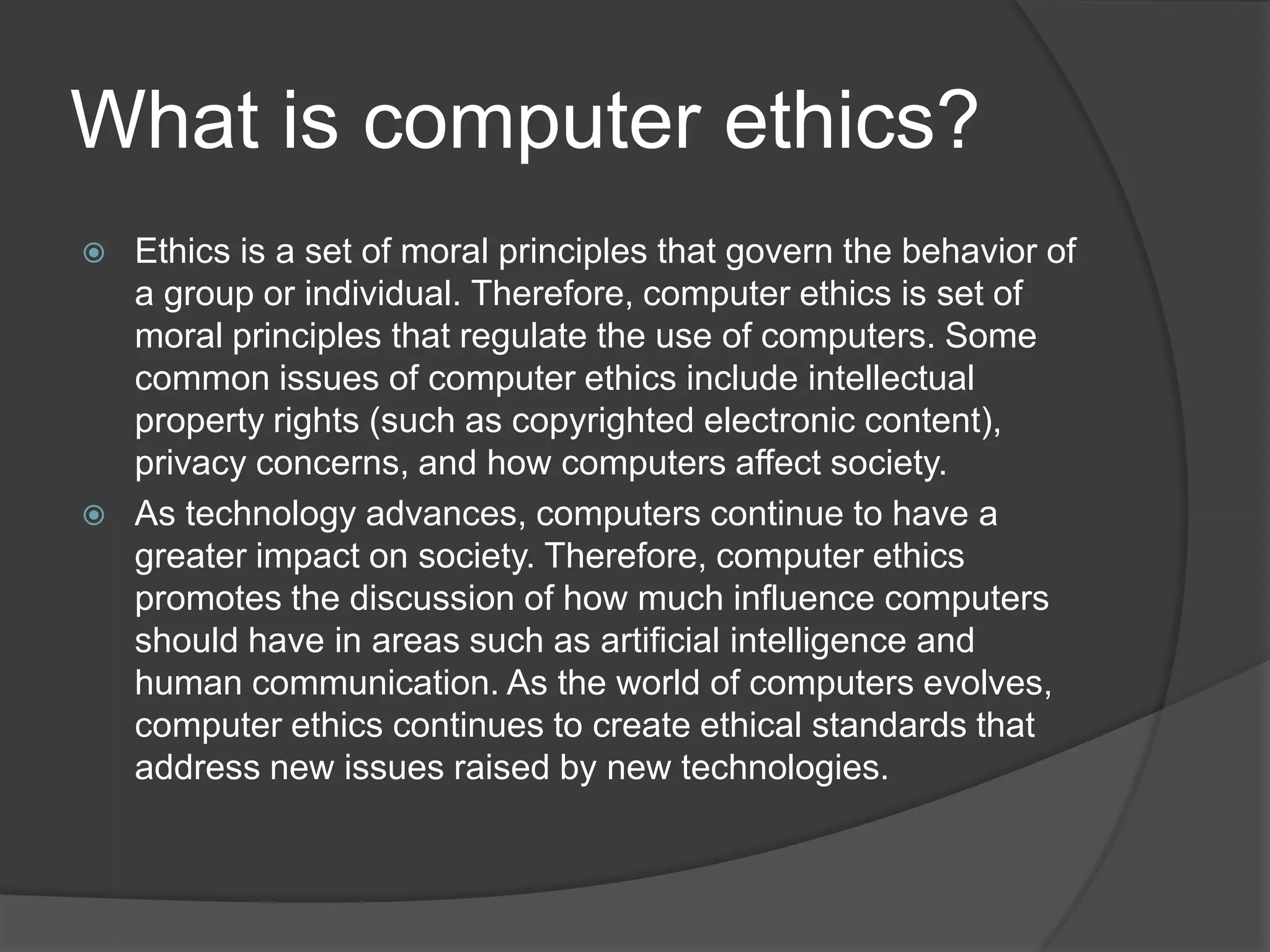 What is computer ethics?

Ethics is a set of moral principles that govern the behavior of a group or individual. Therefore, computer ethics is set of moral principles that regulate the use of computers. Some common issues of computer ethics include intellectual property rights (such as copyrighted electronic content), privacy concerns, and how computers affect society.

As technology advances, computers continue to have a greater impact on society. Therefore, computer ethics promotes the discussion of how much influence computers should have in areas such as artificial intelligence and human communication. As the world of computers evolves, computer ethics continues to create ethical standards that address new issues raised by new technologies.